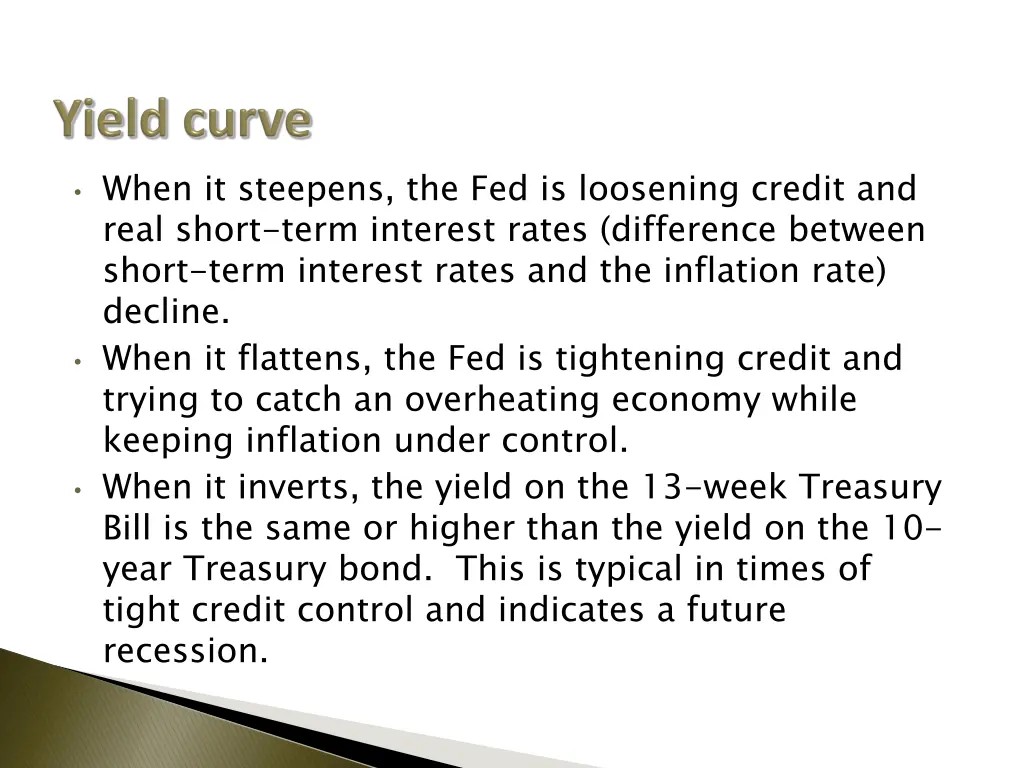 Yield curve

• When it steepens, the Fed is loosening credit and real short-term interest rates (difference between short-term interest rates and the inflation rate) decline.
• When it flattens, the Fed is tightening credit and trying to catch an overheating economy while keeping inflation under control.
• When it inverts, the yield on the 13-week Treasury Bill is the same or higher than the yield on the 10-year Treasury bond. This is typical in times of tight credit control and indicates a future recession.